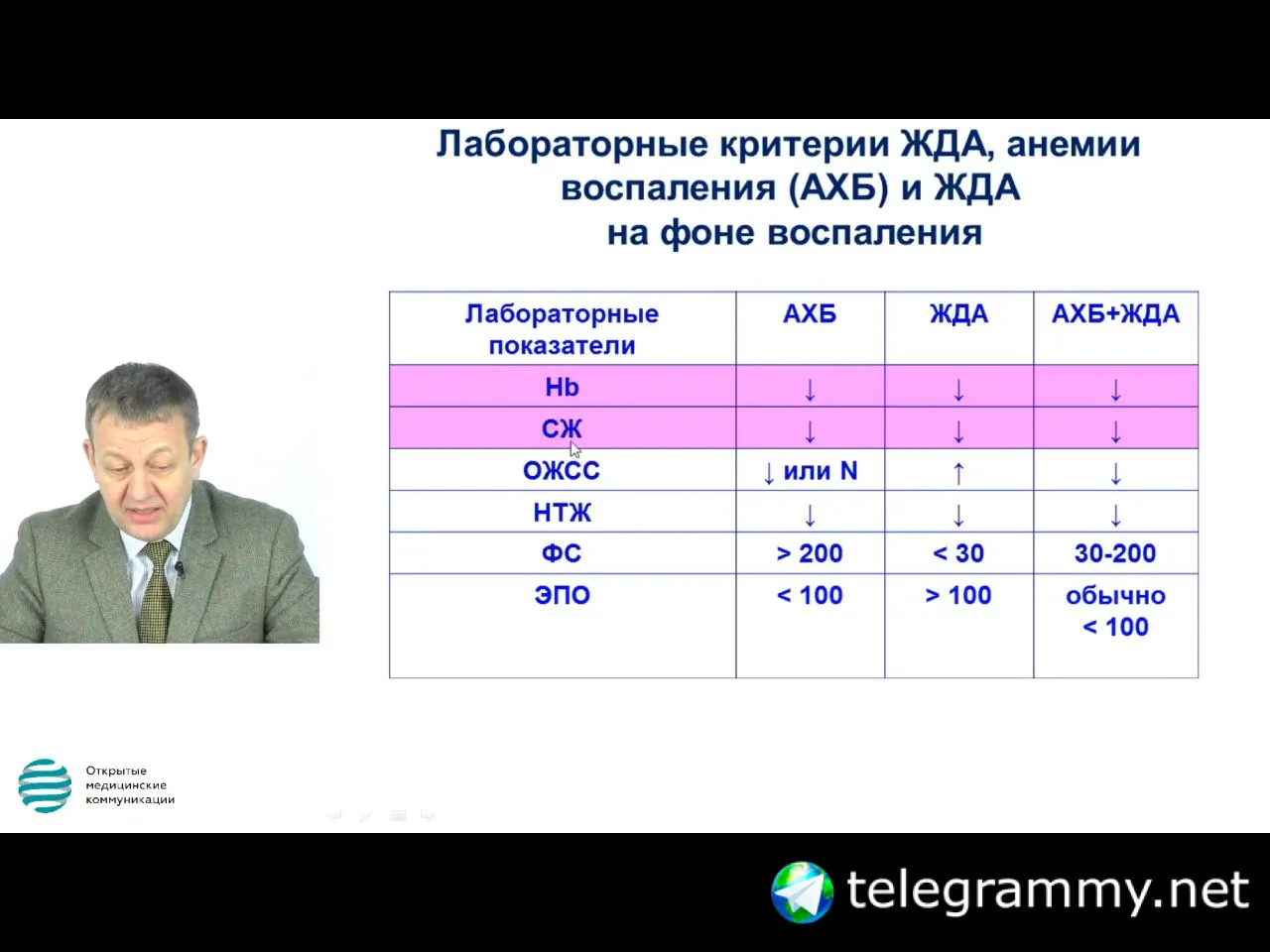 Лабораторные критерии ЖДА, анемии воспаления (АХБ) и ЖДА на фоне воспаления

| Лабораторные показатели | АХБ | ЖДА | АХБ+ЖДА |
|---|---|---|---|
| Hb | ↓ | ↓ | ↓ |
| СЖ | ↓ | ↓ | ↓ |
| ОЖСС | ↓ или N | ↑ | ↓ |
| НТЖ | ↓ | ↓ | ↓ |
| ФС | > 200 | < 30 | 30-200 |
| ЭПО | < 100 | > 100 | обычно < 100 |

Открытые медицинские коммуникации

telegrammy.net